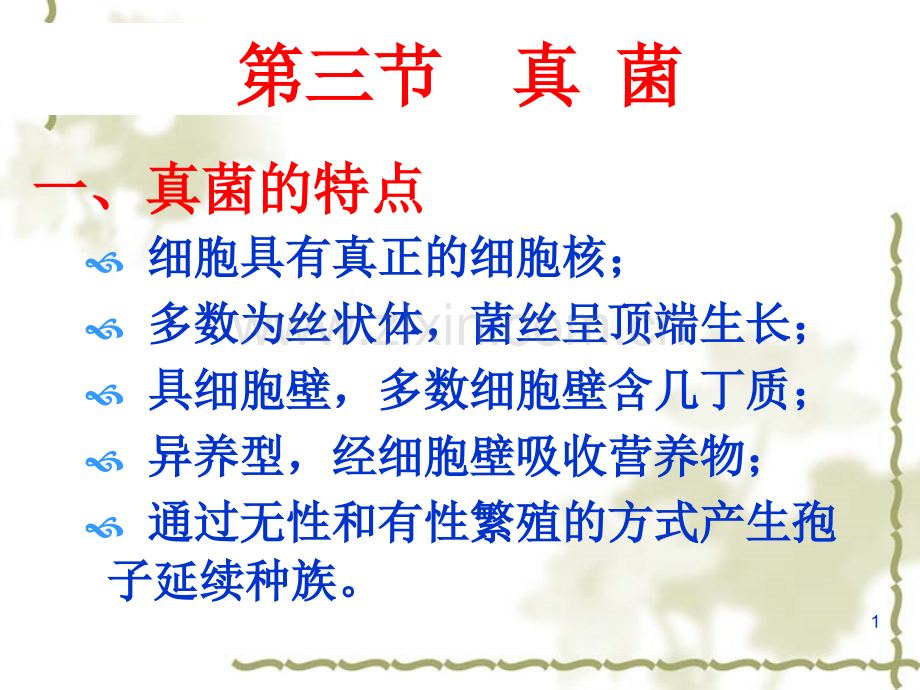 第三节　真 菌

一、真菌的特点

细胞具有真正的细胞核；

多数为丝状体，菌丝呈顶端生长；

具细胞壁，多数细胞壁含几丁质；

异养型，经细胞壁吸收营养物；

通过无性和有性繁殖的方式产生孢子延续种族。

1